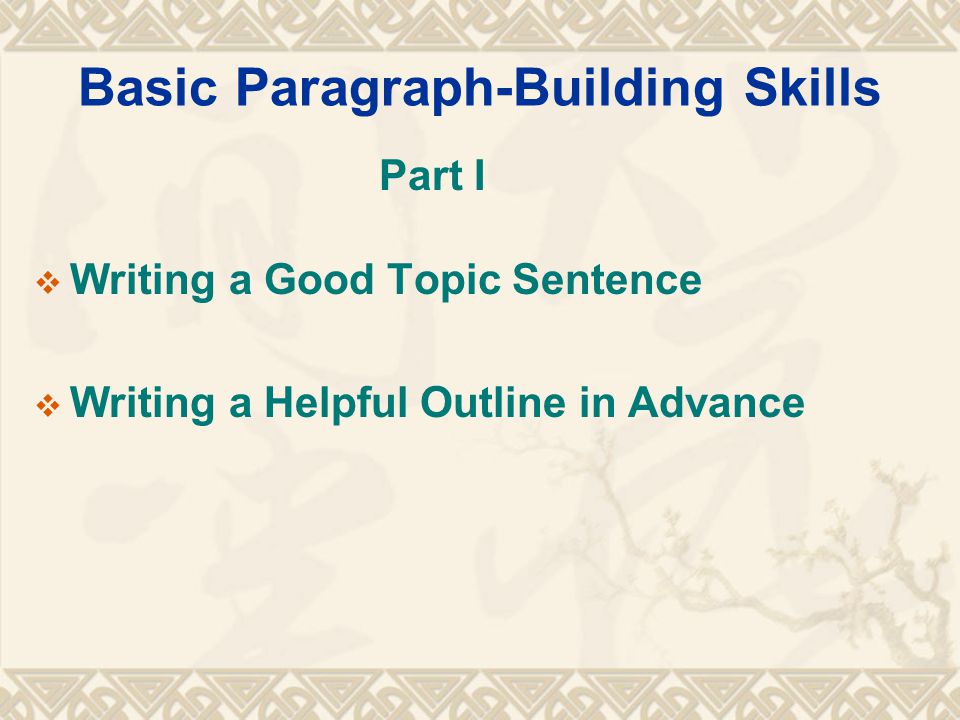 Basic Paragraph-Building Skills

Part I

❖ Writing a Good Topic Sentence

❖ Writing a Helpful Outline in Advance